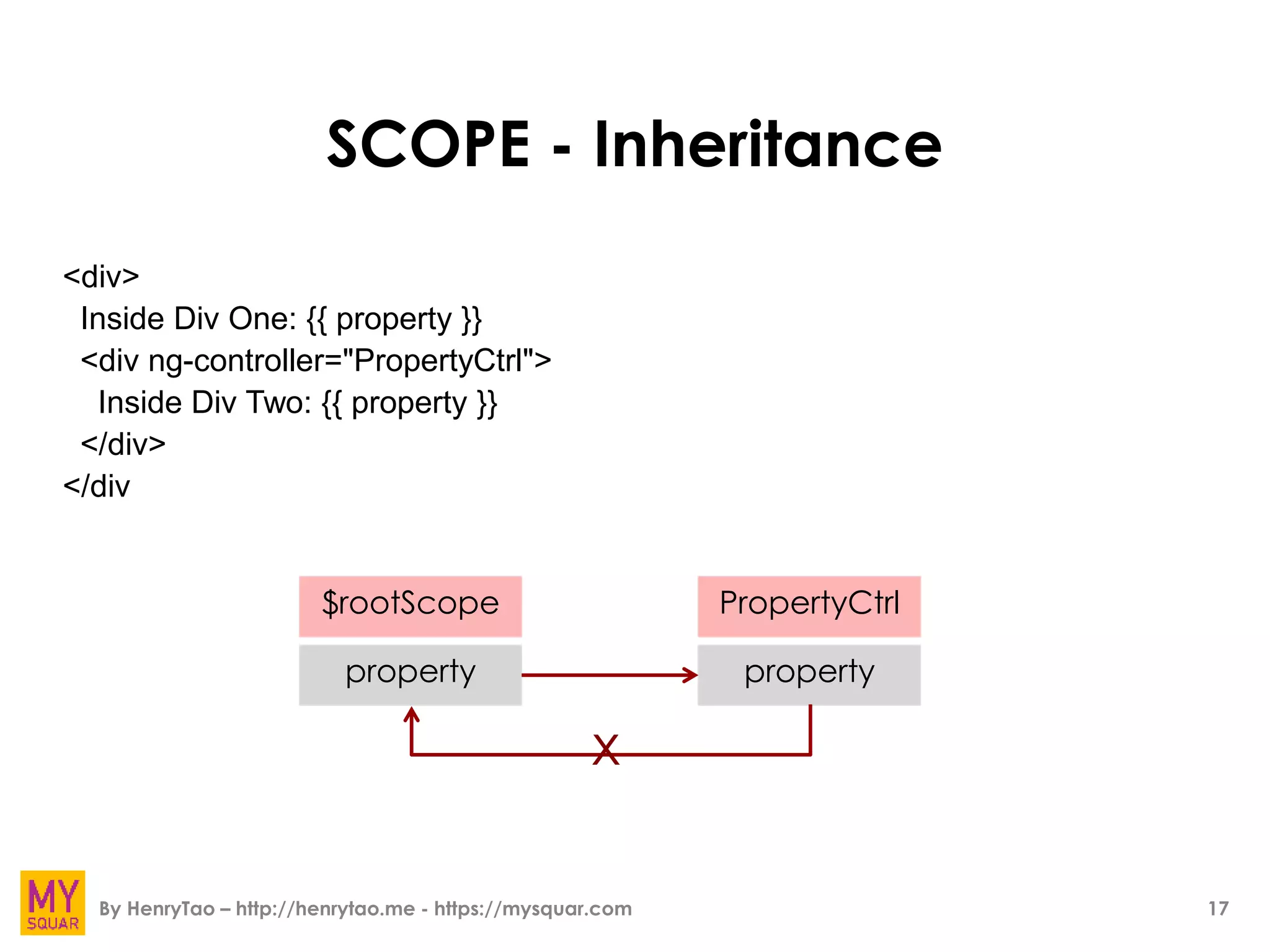 SCOPE - Inheritance

<div>
Inside Div One: {{ property }}
<div ng-controller="PropertyCtrl">
Inside Div Two: {{ property }}
</div>
</div

$rootScope

property

PropertyCtrl

property

X

MY SQUAR

By HenryTao – http://henrytao.me - https://mysquar.com

17